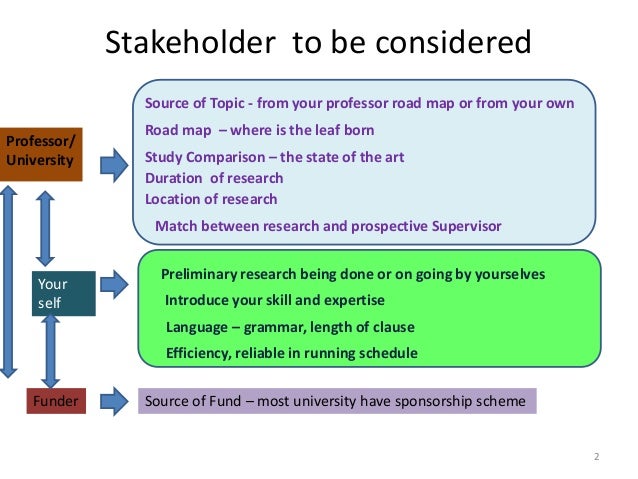 Stakeholder to be considered

Professor/ University

Source of Topic - from your professor road map or from your own

Road map – where is the leaf born

Study Comparison – the state of the art

Duration of research

Location of research

Match between research and prospective Supervisor

Your self

Preliminary research being done or on going by yourselves

Introduce your skill and expertise

Language – grammar, length of clause

Efficiency, reliable in running schedule

Funder

Source of Fund – most university have sponsorship scheme

2